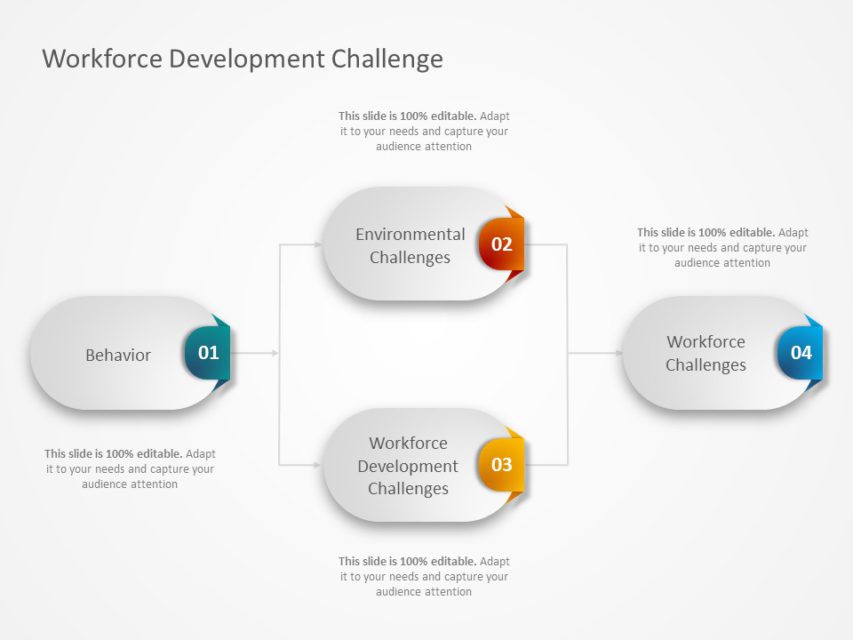 Workforce Development Challenge

This slide is 100% editable. Adapt it to your needs and capture your audience attention

Environmental Challenges 02

This slide is 100% editable. Adapt it to your needs and capture your audience attention

Behavior 01

Workforce Challenges 04

This slide is 100% editable. Adapt it to your needs and capture your audience attention

Workforce Development Challenges 03

This slide is 100% editable. Adapt it to your needs and capture your audience attention